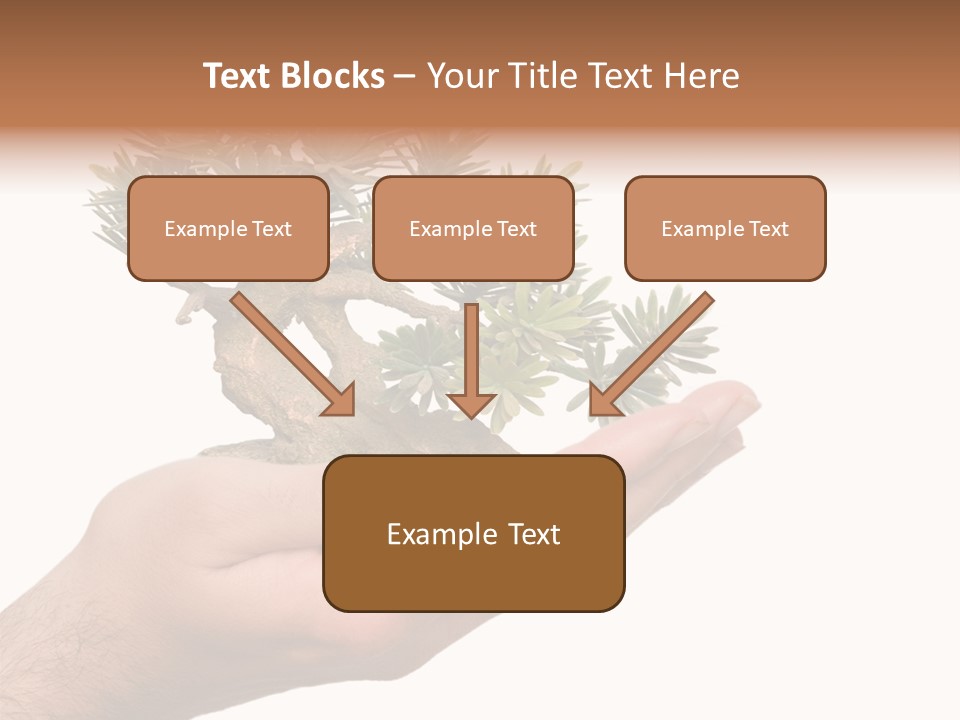 Text Blocks – Your Title Text Here

Example Text

Example Text

Example Text

Example Text